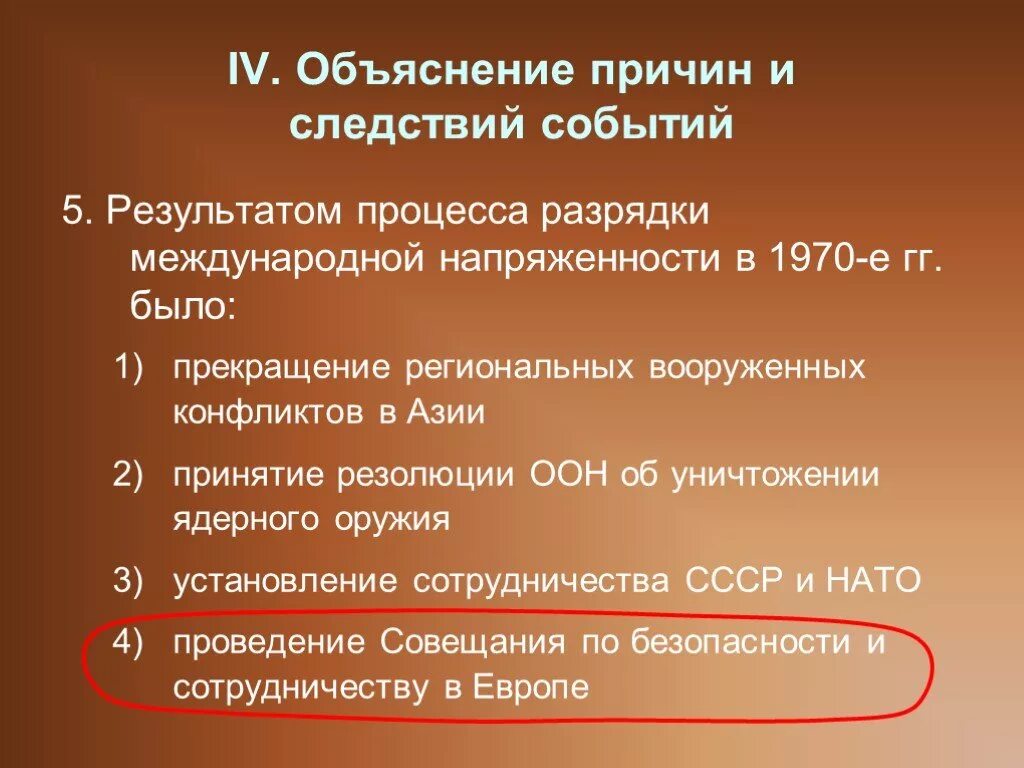 IV. Объяснение причин и следствий событий

5. Результатом процесса разрядки международной напряженности в 1970-е гг. было:

1) прекращение региональных вооруженных конфликтов в Азии

2) принятие резолюции ООН об уничтожении ядерного оружия

3) установление сотрудничества СССР и НАТО

4) проведение Совещания по безопасности и сотрудничеству в Европе